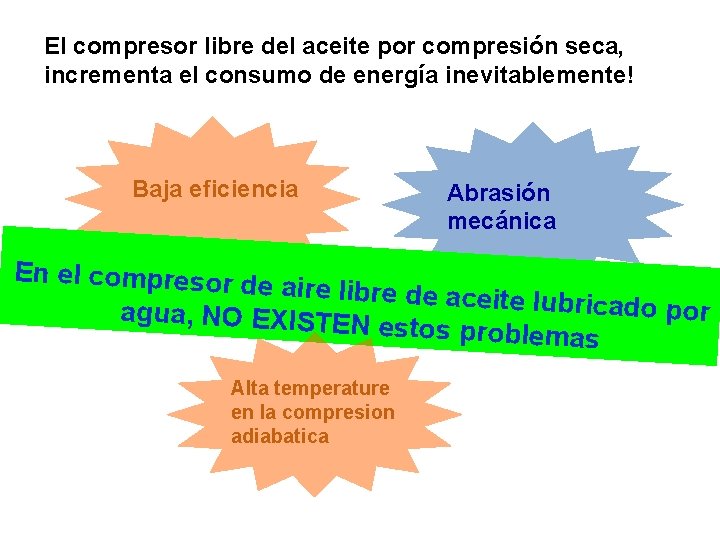 El compresor libre del aceite por compresión seca, incrementa el consumo de energía inevitablemente!

Baja eficiencia

Abrasión mecánica

En el compresor de aire libre de aceite lubricado por agua, NO EXISTEN estos problemas

Alta temperature en la compresion adiabatica